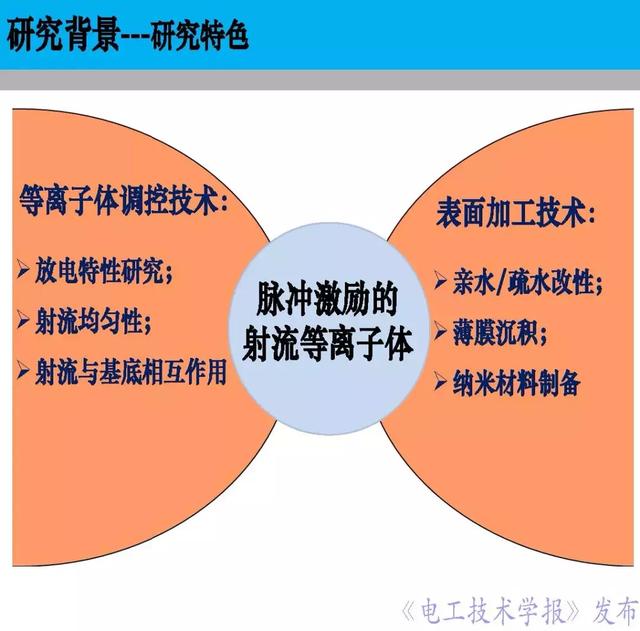 研究背景---研究特色

等离子体调控技术：

➢ 放电特性研究；

➢ 射流均匀性；

➢ 射流与基底相互作用

脉冲激励的射流等离子体

表面加工技术：

➢ 亲水/疏水改性；

➢ 薄膜沉积；

➢ 纳米材料制备

《电工技术学报》发布